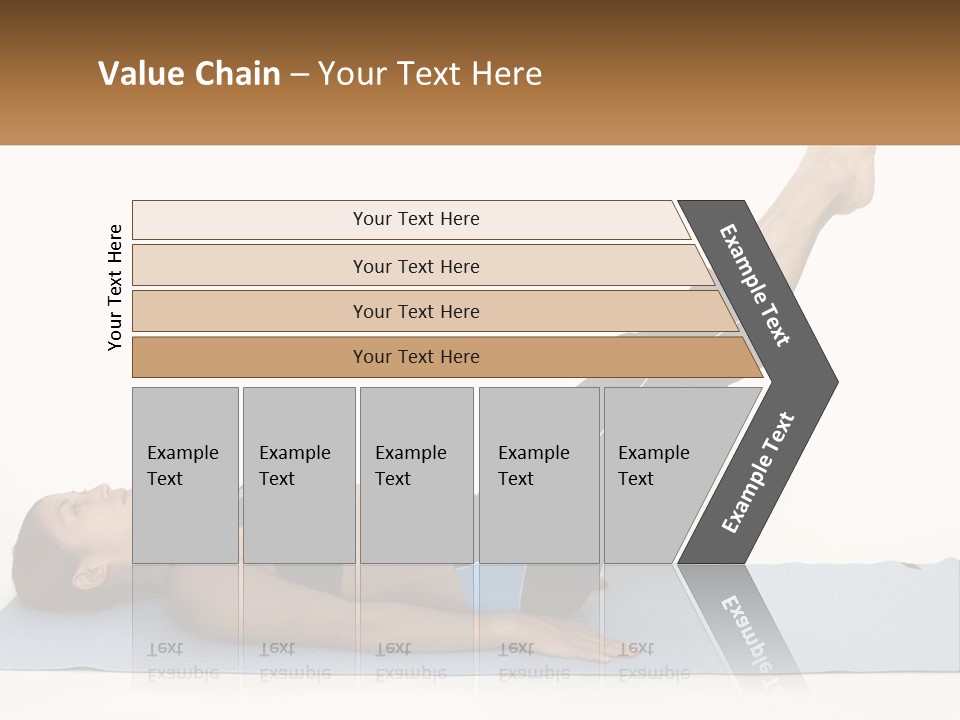 Value Chain – Your Text Here

Your Text Here

Your Text Here

Your Text Here

Your Text Here

Your Text Here

Example Text

Example Text

Example Text

Example Text

Example Text

Example Text

Example Text